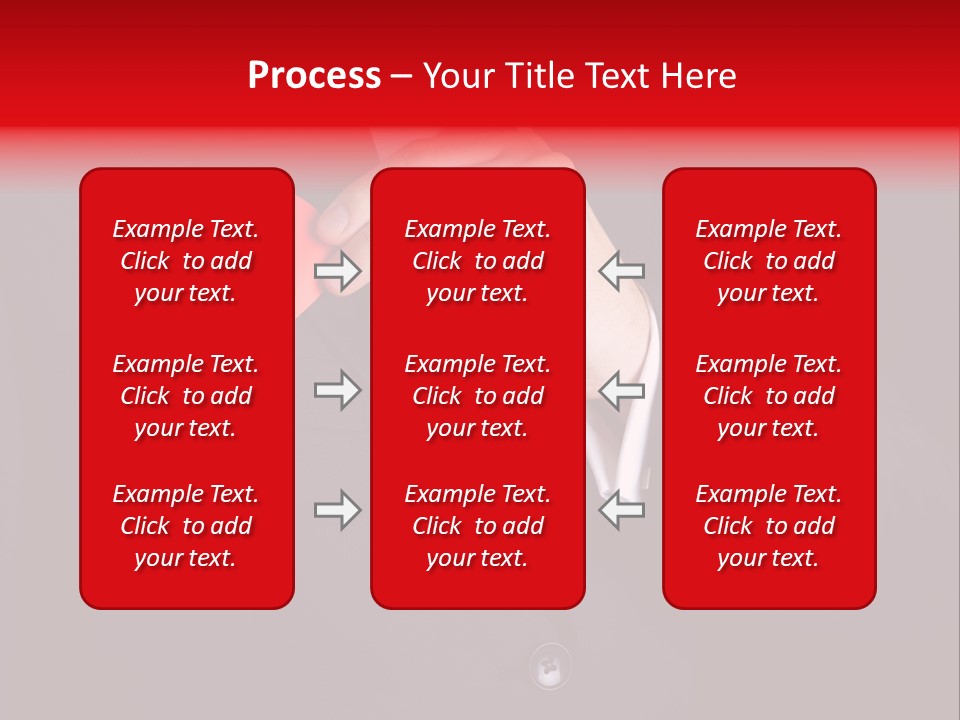 Process – Your Title Text Here

Example Text. Click to add your text.

Example Text. Click to add your text.

Example Text. Click to add your text.

Example Text. Click to add your text.

Example Text. Click to add your text.

Example Text. Click to add your text.

Example Text. Click to add your text.

Example Text. Click to add your text.

Example Text. Click to add your text.